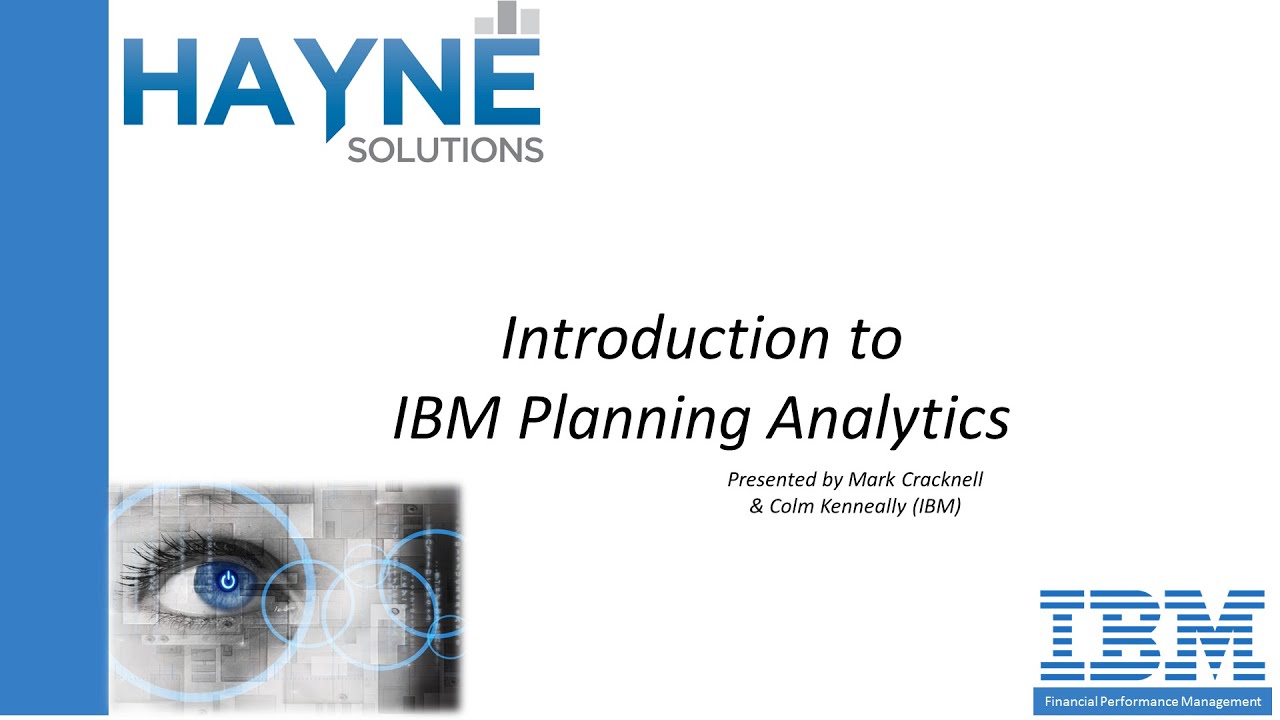 HAYNE
SOLUTIONS

Introduction to
IBM Planning Analytics

Presented by Mark Cracknell
& Colm Kenneally (IBM)

IBM
Financial Performance Management